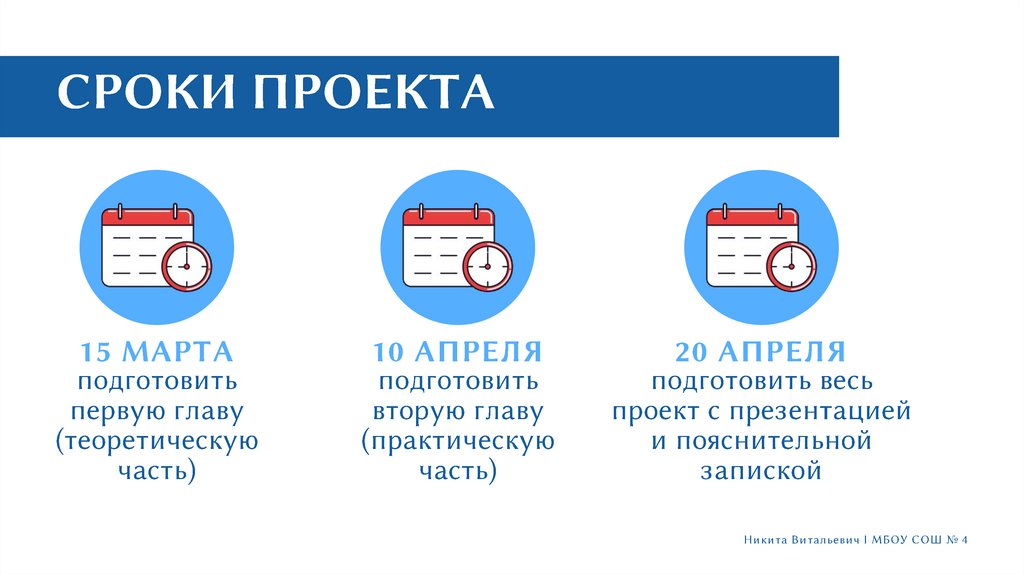 СРОКИ ПРОЕКТА

15 МАРТА
подготовить первую главу (теоретическую часть)

10 АПРЕЛЯ
подготовить вторую главу (практическую часть)

20 АПРЕЛЯ
подготовить весь проект с презентацией и пояснительной запиской

Никита Витальевич | МБОУ СОШ № 4